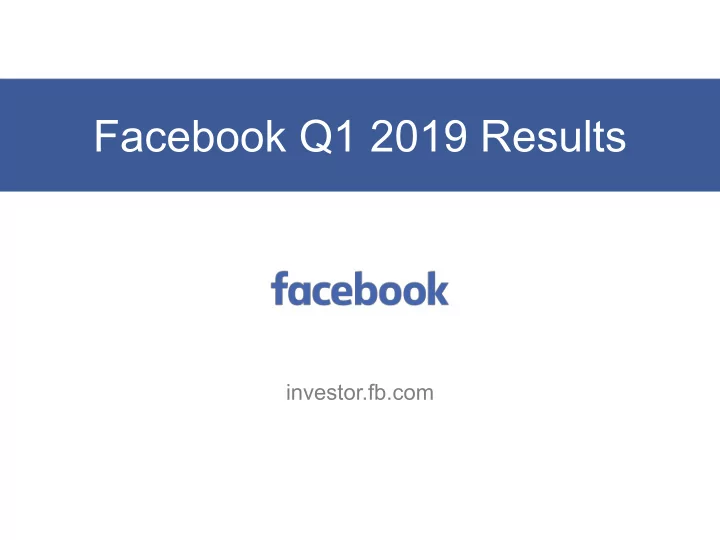 Facebook Q1 2019 Results

facebook

investor.fb.com